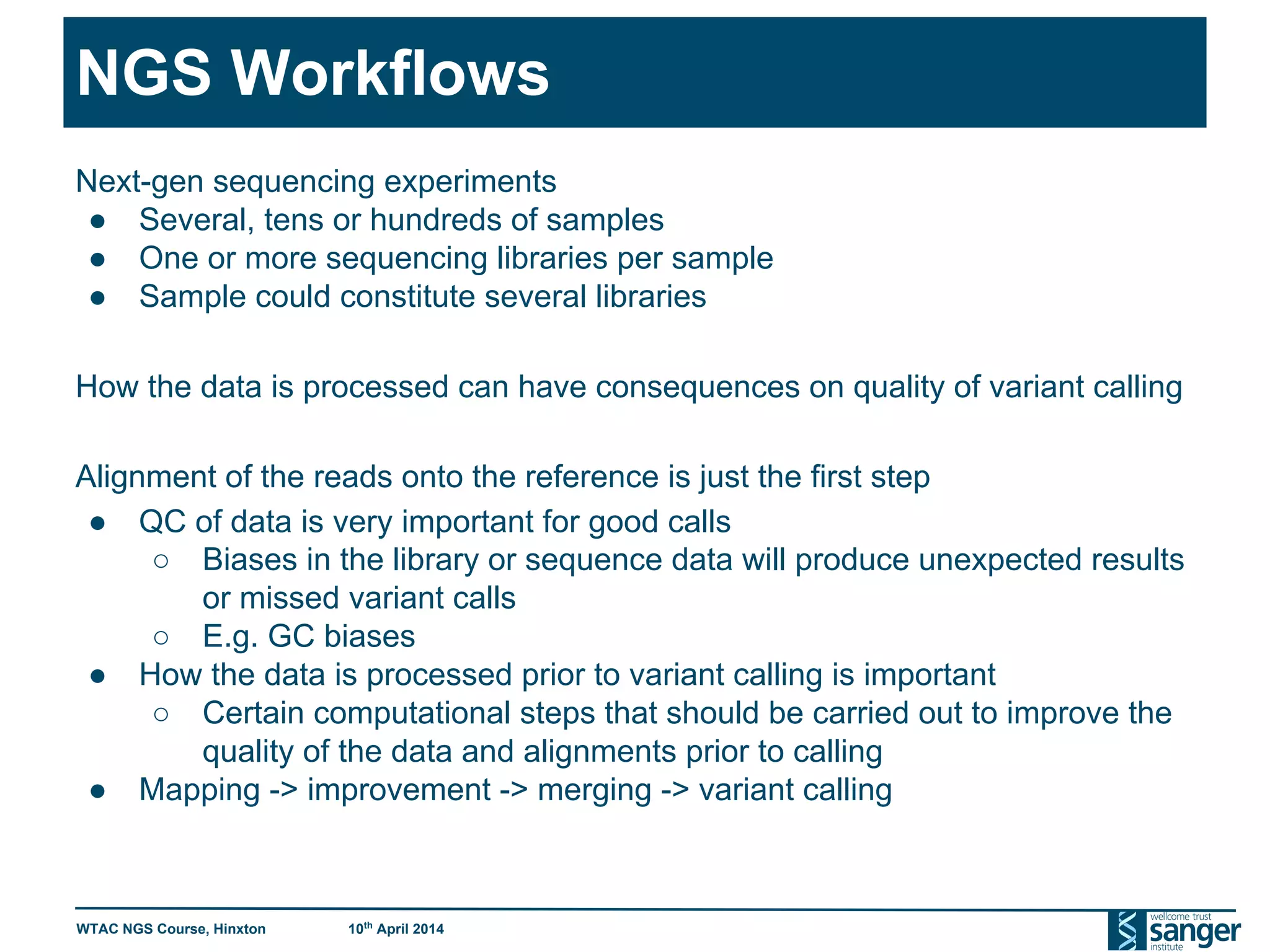 NGS Workflows

Next-gen sequencing experiments
● Several, tens or hundreds of samples
● One or more sequencing libraries per sample
● Sample could constitute several libraries

How the data is processed can have consequences on quality of variant calling

Alignment of the reads onto the reference is just the first step
● QC of data is very important for good calls
○ Biases in the library or sequence data will produce unexpected results or missed variant calls
○ E.g. GC biases
● How the data is processed prior to variant calling is important
○ Certain computational steps that should be carried out to improve the quality of the data and alignments prior to calling
● Mapping -> improvement -> merging -> variant calling

WTAC NGS Course, Hinxton 10$^{th}$ April 2014

wellcome trust sanger institute